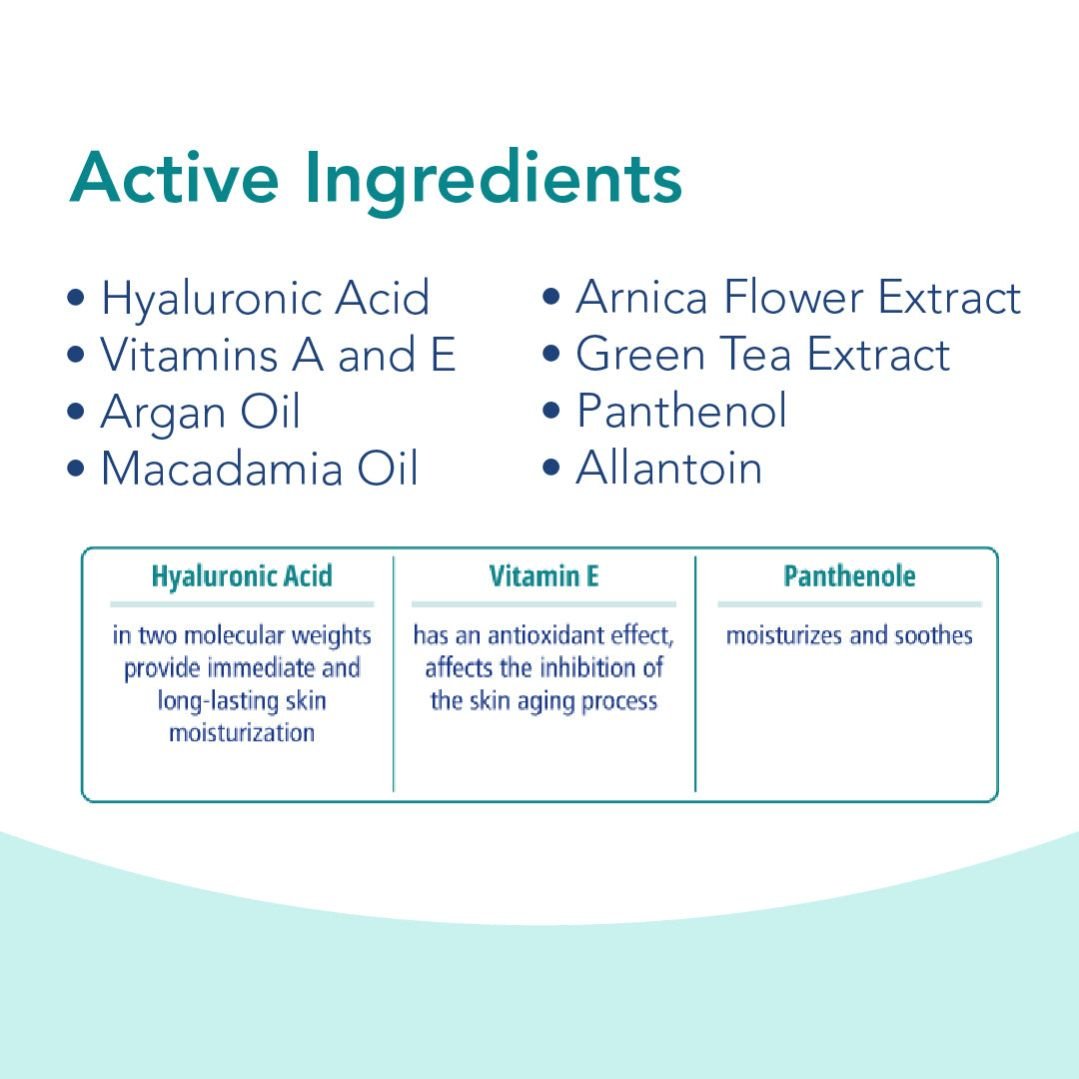 Active Ingredients

• Hyaluronic Acid
• Vitamins A and E
• Argan Oil
• Macadamia Oil

• Arnica Flower Extract
• Green Tea Extract
• Panthenol
• Allantoin

| Hyaluronic Acid | Vitamin E | Panthenole |
|---|---|---|
| in two molecular weights provide immediate and long-lasting skin moisturization | has an antioxidant effect, affects the inhibition of the skin aging process | moisturizes and soothes |